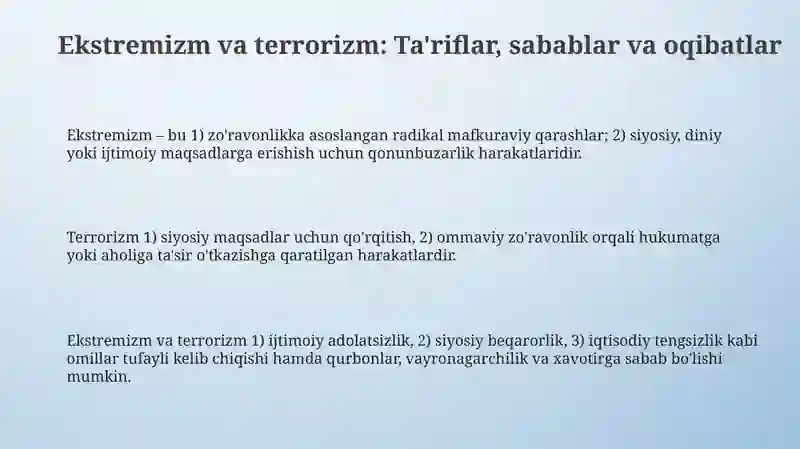 Ekstremizm va terrorizm: Ta'riflar, sabablar va oqibatlar

Ekstremizm – bu 1) zo'ravonlikka asoslangan radikal mafkuraviy qarashlar; 2) siyosiy, diniy yoki ijtimoiy maqsadlarga erishish uchun qonunbuzarlik harakatlaridir.

Terrorizm 1) siyosiy maqsadlar uchun qo'rqitish, 2) ommaviy zo'ravonlik orqali hukumatga yoki aholiga ta'sir o'tkazishga qaratilgan harakatlardir.

Ekstremizm va terrorizm 1) ijtimoiy adolatsizlik, 2) siyosiy beqarorlik, 3) iqtisodiy tengsizlik kabi omillar tufayli kelib chiqishi hamda qurbonlar, vayronagarchilik va xavotirga sabab bo'lishi mumkin.